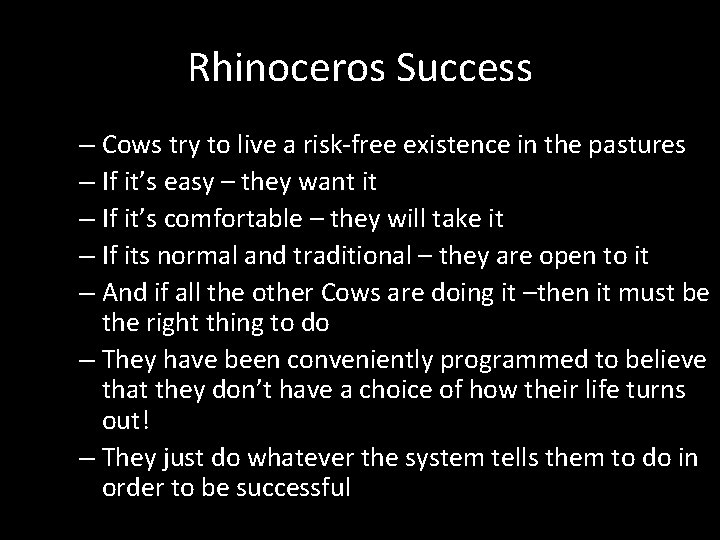 Rhinoceros Success

– Cows try to live a risk-free existence in the pastures

– If it’s easy – they want it

– If it’s comfortable – they will take it

– If its normal and traditional – they are open to it

– And if all the other Cows are doing it –then it must be the right thing to do

– They have been conveniently programmed to believe that they don’t have a choice of how their life turns out!

– They just do whatever the system tells them to do in order to be successful